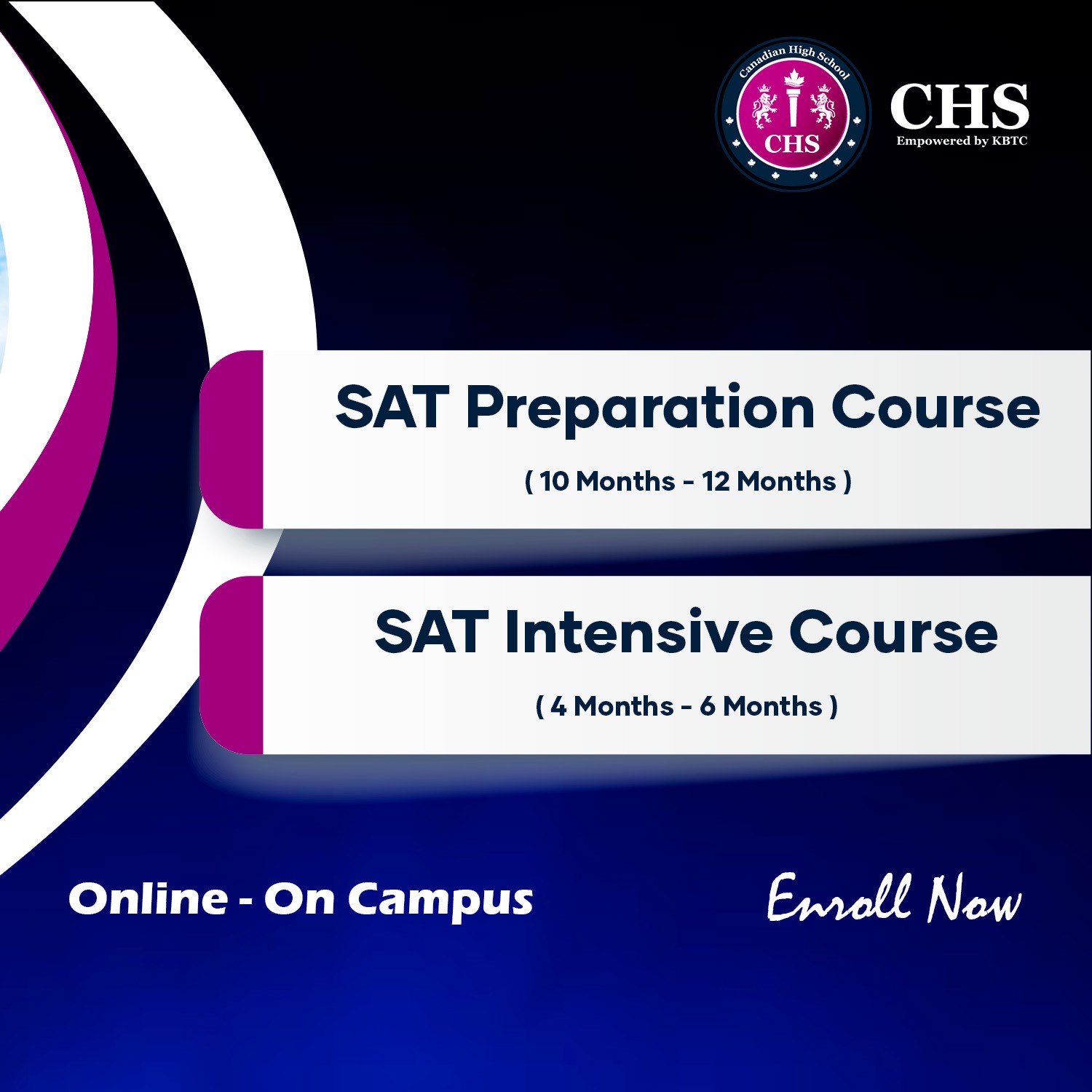 Canadian High School
CHS

CHS
Empowered by KBTC

SAT Preparation Course
( 10 Months - 12 Months )

SAT Intensive Course
( 4 Months - 6 Months )

Online - On Campus

Enroll Now